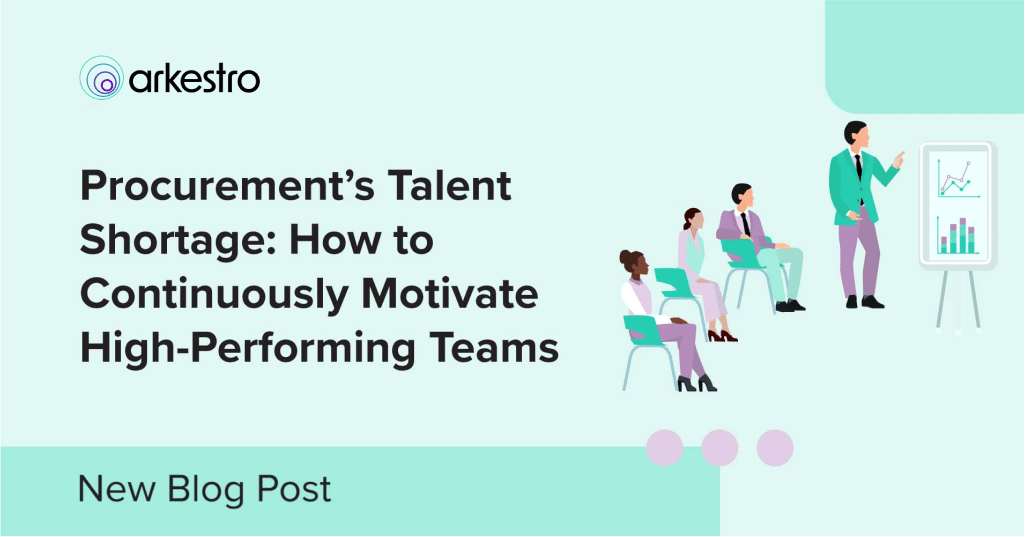 arkestro

Procurement's Talent Shortage: How to Continuously Motivate High-Performing Teams

New Blog Post